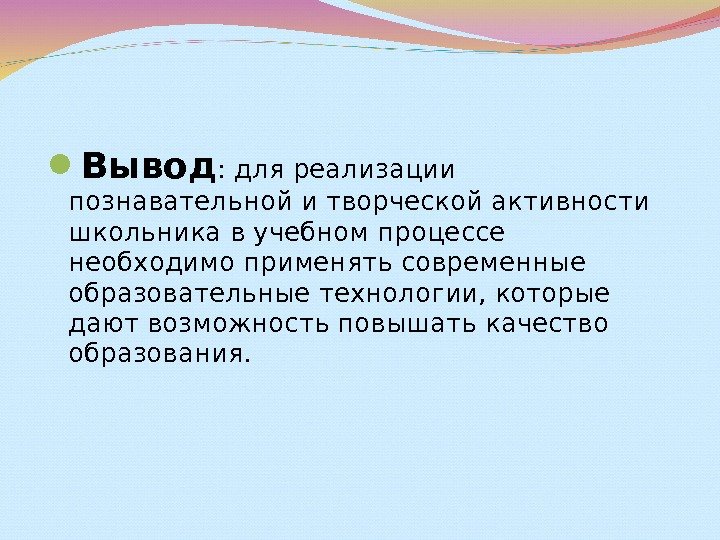 Вывод: для реализации познавательной и творческой активности школьника в учебном процессе необходимо применять современные образовательные технологии, которые дают возможность повышать качество образования.